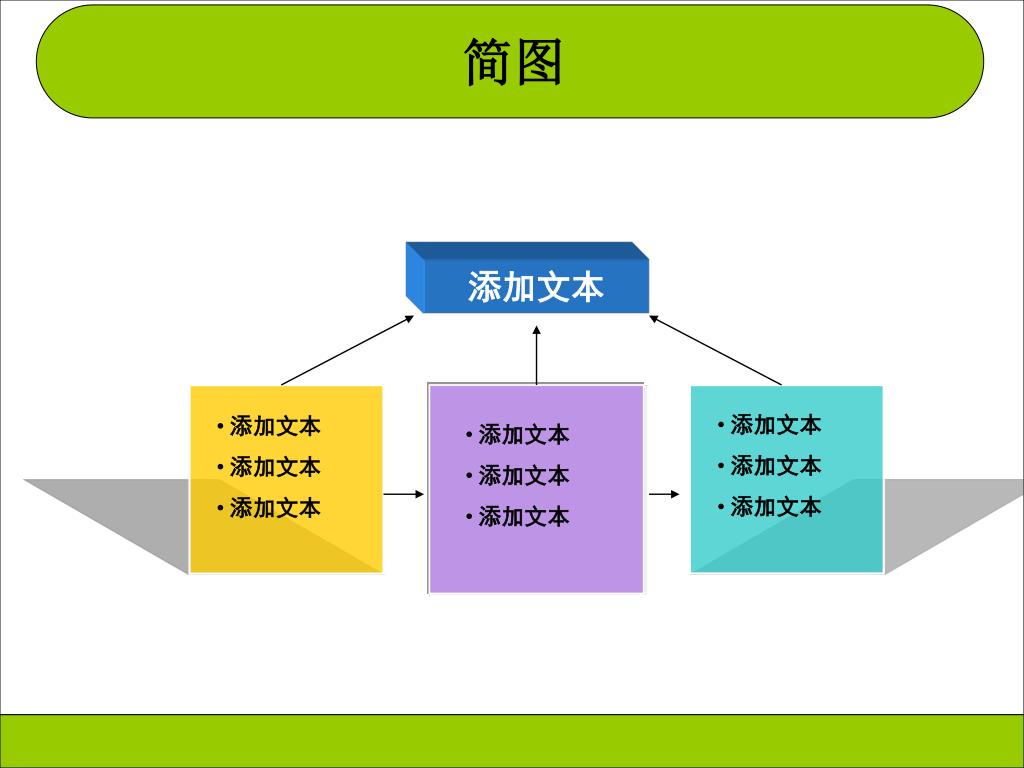 简图

添加文本

• 添加文本
• 添加文本
• 添加文本

• 添加文本
• 添加文本
• 添加文本

• 添加文本
• 添加文本
• 添加文本